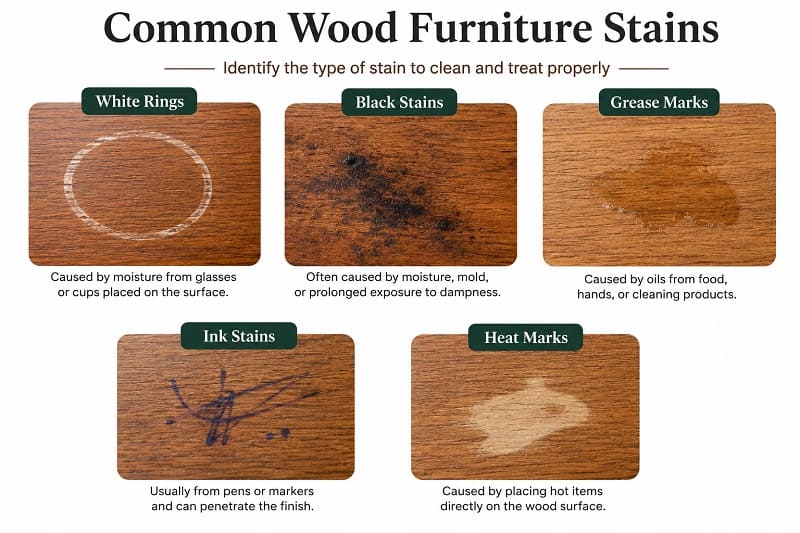 Common Wood Furniture Stains

Identify the type of stain to clean and treat properly

White Rings

Caused by moisture from glasses or cups placed on the surface.

Black Stains

Often caused by moisture, mold, or prolonged exposure to dampness.

Grease Marks

Caused by oils from food, hands, or cleaning products.

Ink Stains

Usually from pens or markers and can penetrate the finish.

Heat Marks

Caused by placing hot items directly on the wood surface.